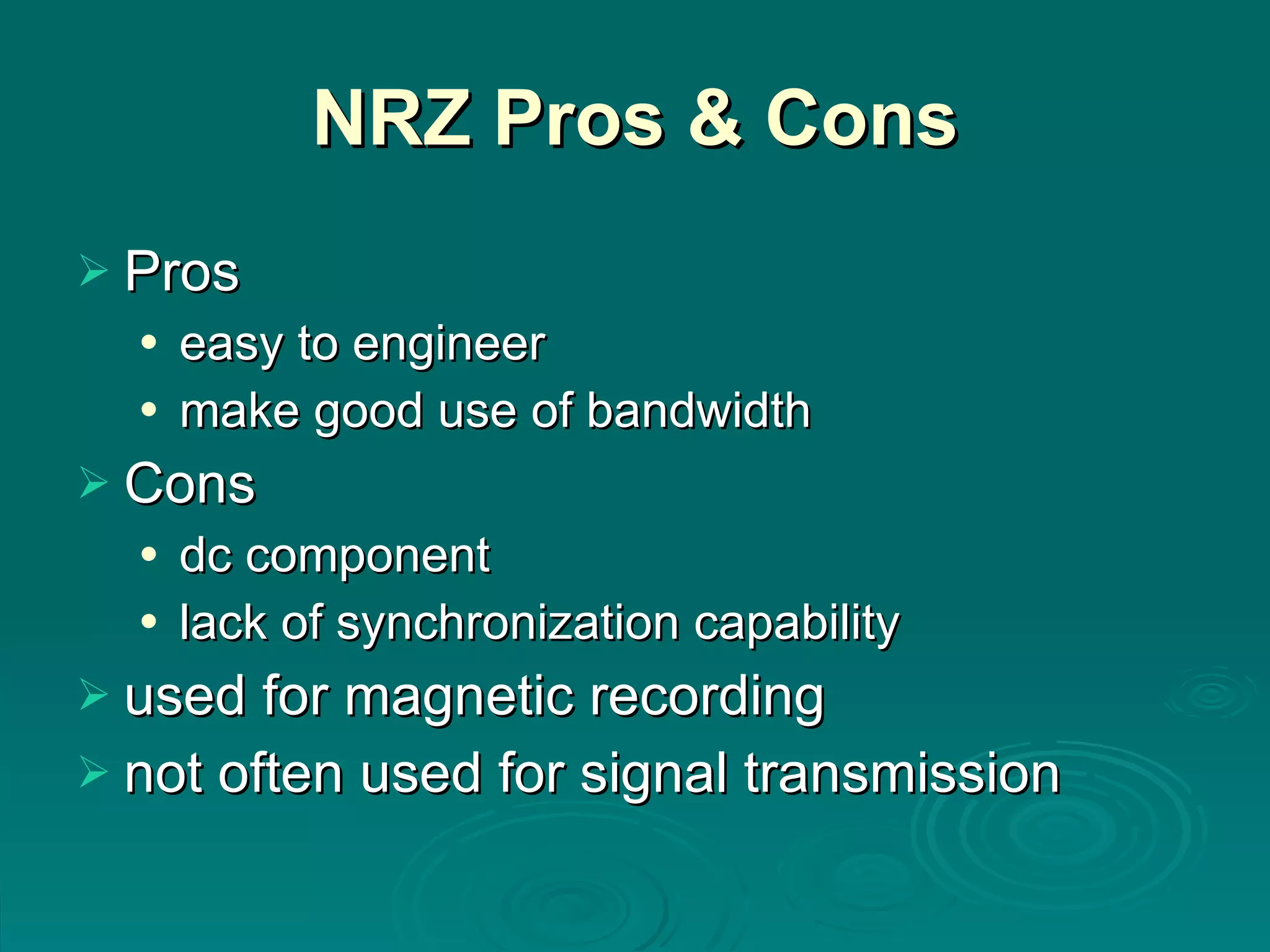 NRZ Pros & Cons

➢ Pros
• easy to engineer
• make good use of bandwidth
➢ Cons
• dc component
• lack of synchronization capability
➢ used for magnetic recording
➢ not often used for signal transmission